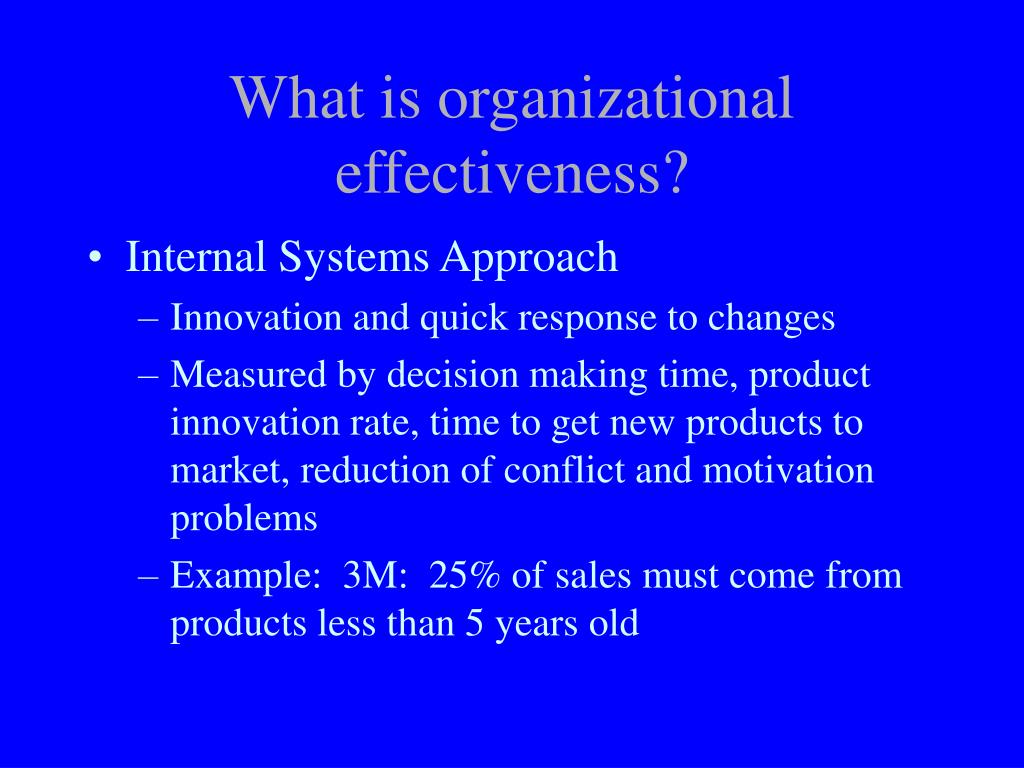 What is organizational effectiveness?

• Internal Systems Approach
– Innovation and quick response to changes
– Measured by decision making time, product innovation rate, time to get new products to market, reduction of conflict and motivation problems
– Example: 3M: 25% of sales must come from products less than 5 years old